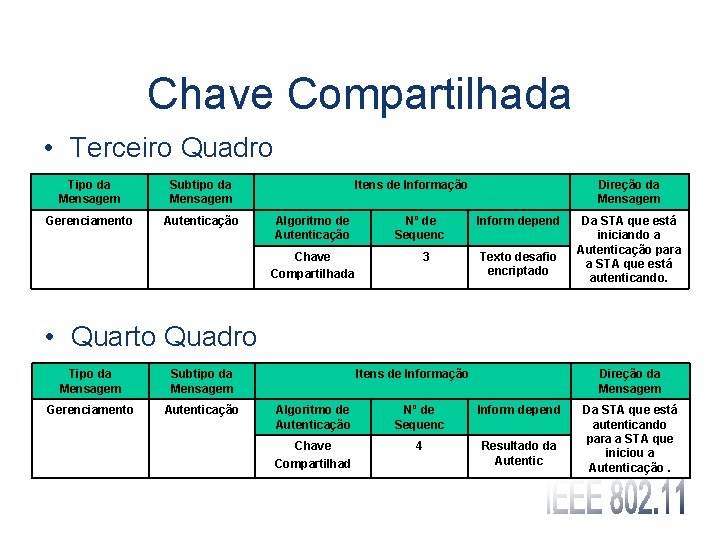 Chave Compartilhada

• Terceiro Quadro

| Tipo da Mensagem | Subtipo da Mensagem | Itens de Informação | | | Direção da Mensagem |
|---|---|---|---|---|---|
| Gerenciamento | Autenticação | Algoritmo de Autenticação | Nº de Sequenc | Inform depend | Da STA que está iniciando a Autenticação para a STA que está autenticando. |
| | | Chave Compartilhada | 3 | Texto desafio encriptado | |

• Quarto Quadro

| Tipo da Mensagem | Subtipo da Mensagem | Itens de Informação | | | Direção da Mensagem |
|---|---|---|---|---|---|
| Gerenciamento | Autenticação | Algoritmo de Autenticação | Nº de Sequenc | Inform depend | Da STA que está autenticando para a STA que iniciou a Autenticação . |
| | | Chave Compartilhad | 4 | Resultado da Autentic | |

IEEE 802.11